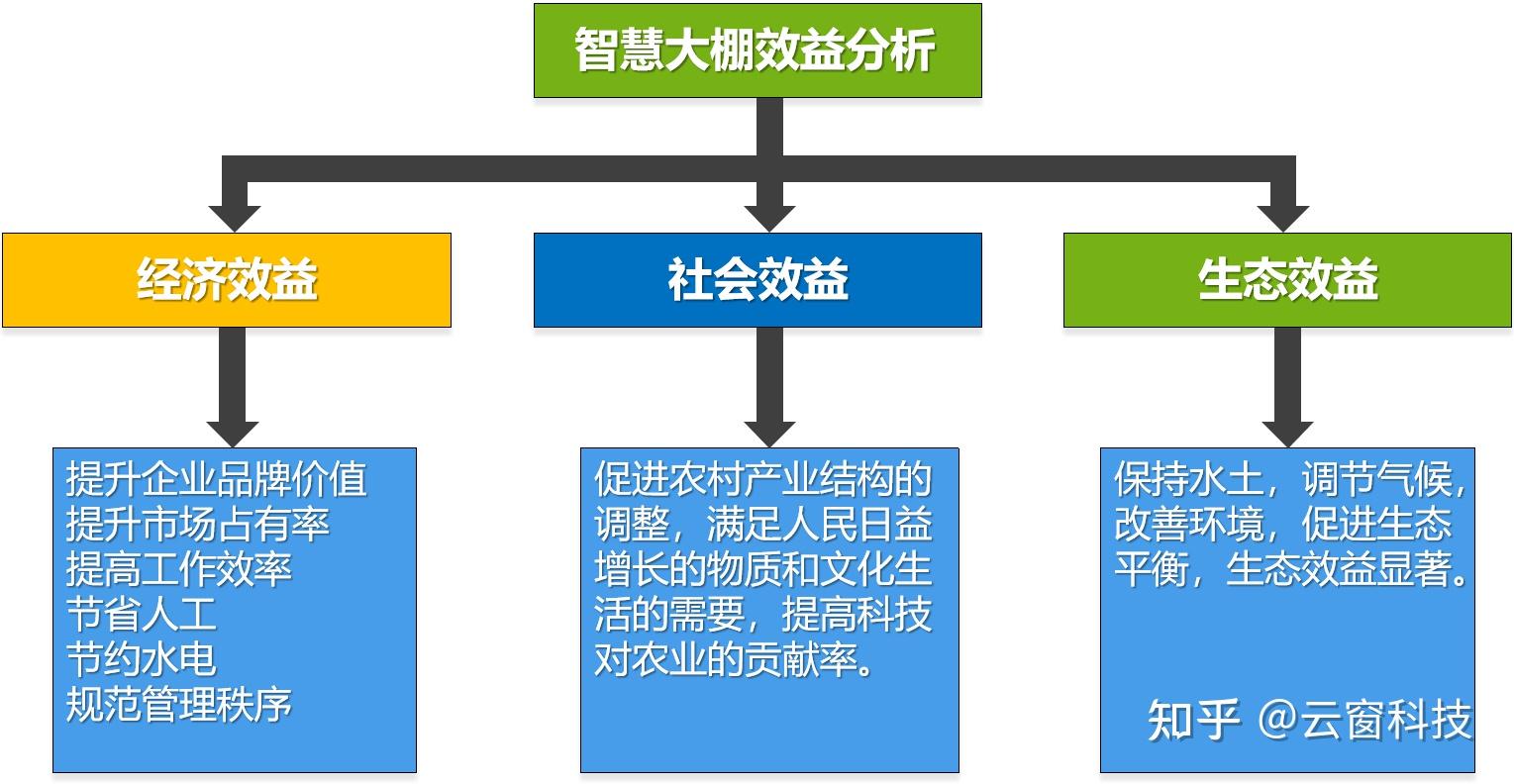 智慧大棚效益分析

经济效益

社会效益

生态效益

提升企业品牌价值
提升市场占有率
提高工作效率
节省人工
节约水电
规范管理秩序

促进农村产业结构的调整，满足人民日益增长的物质和文化生活的需要，提高科技对农业的贡献率。

保持水土，调节气候，改善环境，促进生态平衡，生态效益显著。

知乎 @云窗科技